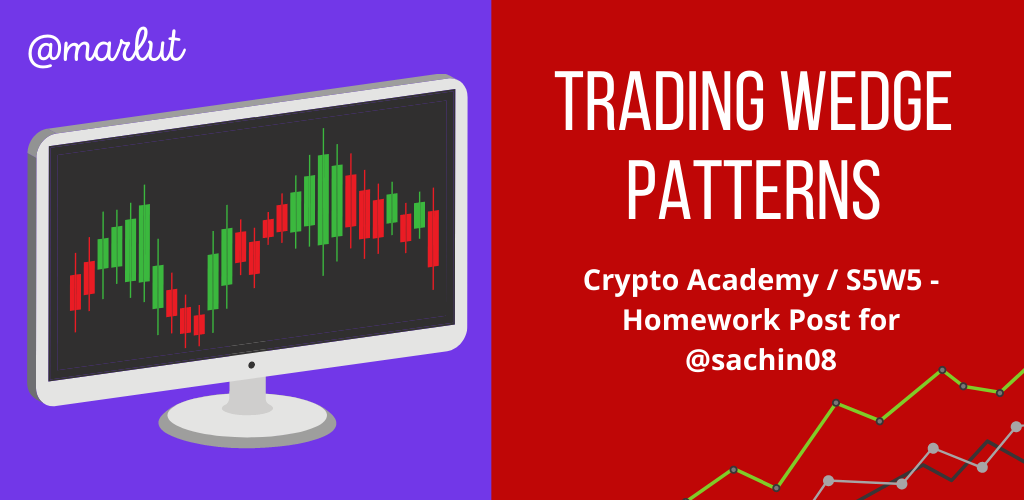 @marlut

TRADING WEDGE PATTERNS

Crypto Academy / S5W5 - Homework Post for @sachin08